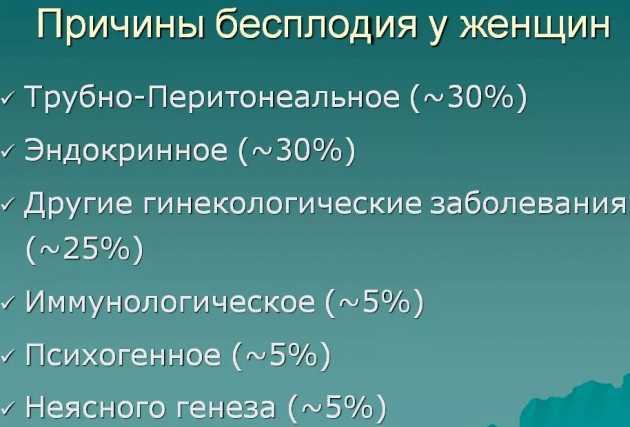 Причины бесплодия у женщин

✓ Трубно-Перитонеальное (~30%)

✓ Эндокринное (~30%)

✓ Другие гинекологические заболевания (~25%)

✓ Иммунологическое (~5%)

✓ Психогенное (~5%)

✓ Неясного генеза (~5%)